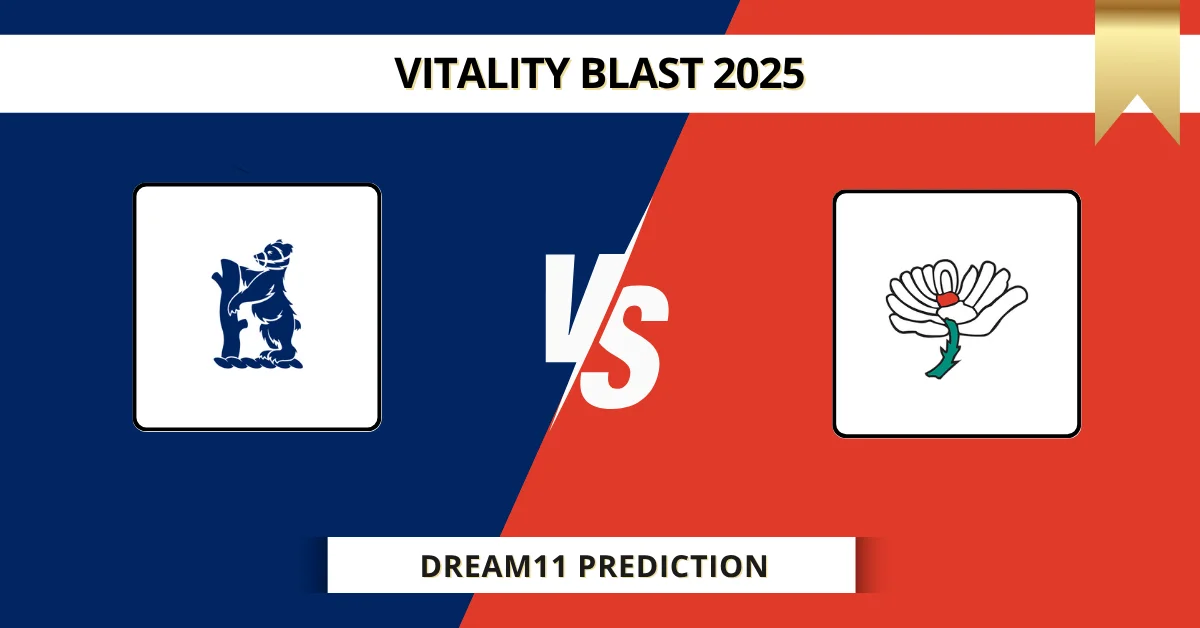 VITALITY BLAST 2025

VS

DREAM11 PREDICTION